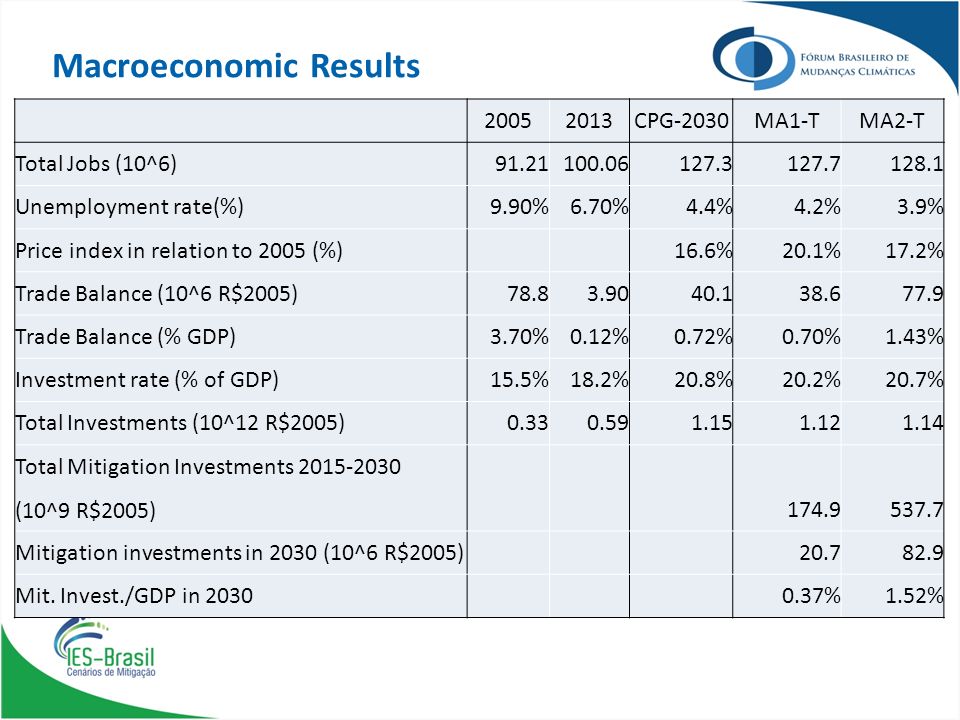 Macroeconomic Results

FÓRUM BRASILEIRO DE MUDANÇAS CLIMÁTICAS

| | 2005 | 2013 | CPG-2030 | MA1-T | MA2-T |
|---|---|---|---|---|---|
| Total Jobs (10^6) | 91.21 | 100.06 | 127.3 | 127.7 | 128.1 |
| Unemployment rate(%) | 9.90% | 6.70% | 4.4% | 4.2% | 3.9% |
| Price index in relation to 2005 (%) | | | 16.6% | 20.1% | 17.2% |
| Trade Balance (10^6 R$2005) | 78.8 | 3.90 | 40.1 | 38.6 | 77.9 |
| Trade Balance (% GDP) | 3.70% | 0.12% | 0.72% | 0.70% | 1.43% |
| Investment rate (% of GDP) | 15.5% | 18.2% | 20.8% | 20.2% | 20.7% |
| Total Investments (10^12 R$2005) | 0.33 | 0.59 | 1.15 | 1.12 | 1.14 |
| Total Mitigation Investments 2015-2030 (10^9 R$2005) | | | | 174.9 | 537.7 |
| Mitigation investments in 2030 (10^6 R$2005) | | | | 20.7 | 82.9 |
| Mit. Invest./GDP in 2030 | | | | 0.37% | 1.52% |

IES-Brasil
Cenários de Mitigação